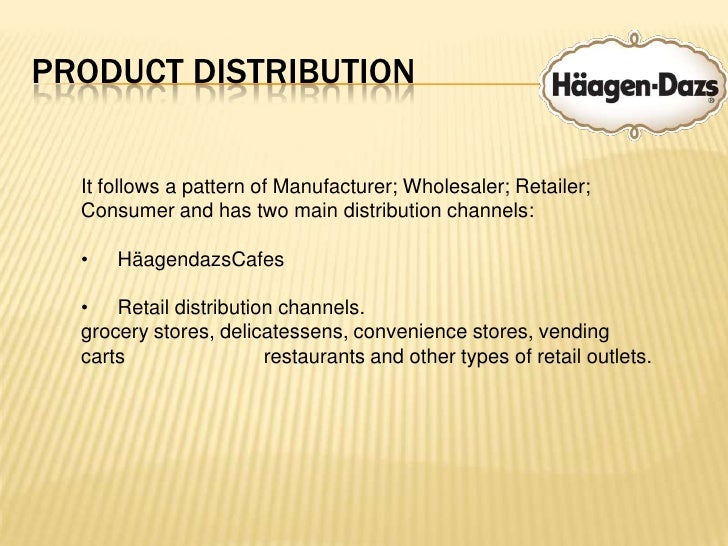 PRODUCT DISTRIBUTION

Häagen-Dazs ®

It follows a pattern of Manufacturer; Wholesaler; Retailer; Consumer and has two main distribution channels:

• HäagendazsCafes

• Retail distribution channels.
grocery stores, delicatessens, convenience stores, vending carts restaurants and other types of retail outlets.